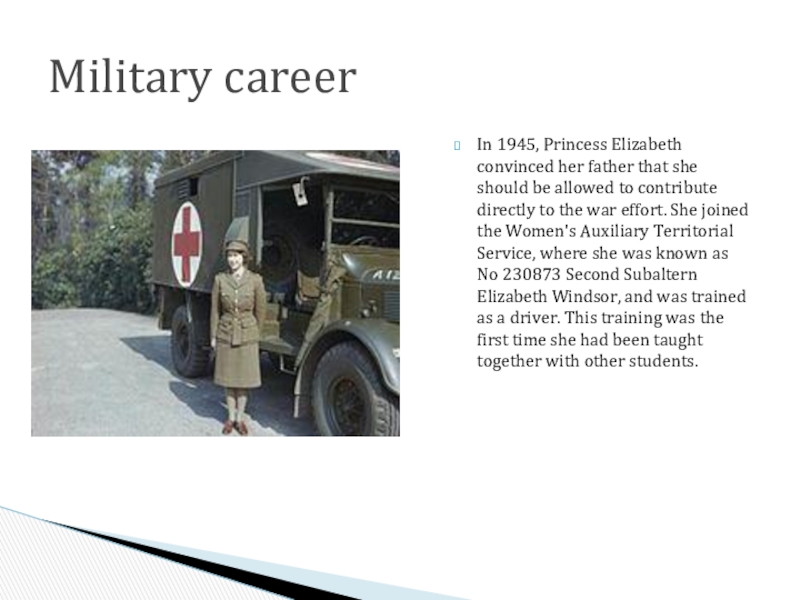 Military career

In 1945, Princess Elizabeth convinced her father that she should be allowed to contribute directly to the war effort. She joined the Women's Auxiliary Territorial Service, where she was known as No 230873 Second Subaltern Elizabeth Windsor, and was trained as a driver. This training was the first time she had been taught together with other students.